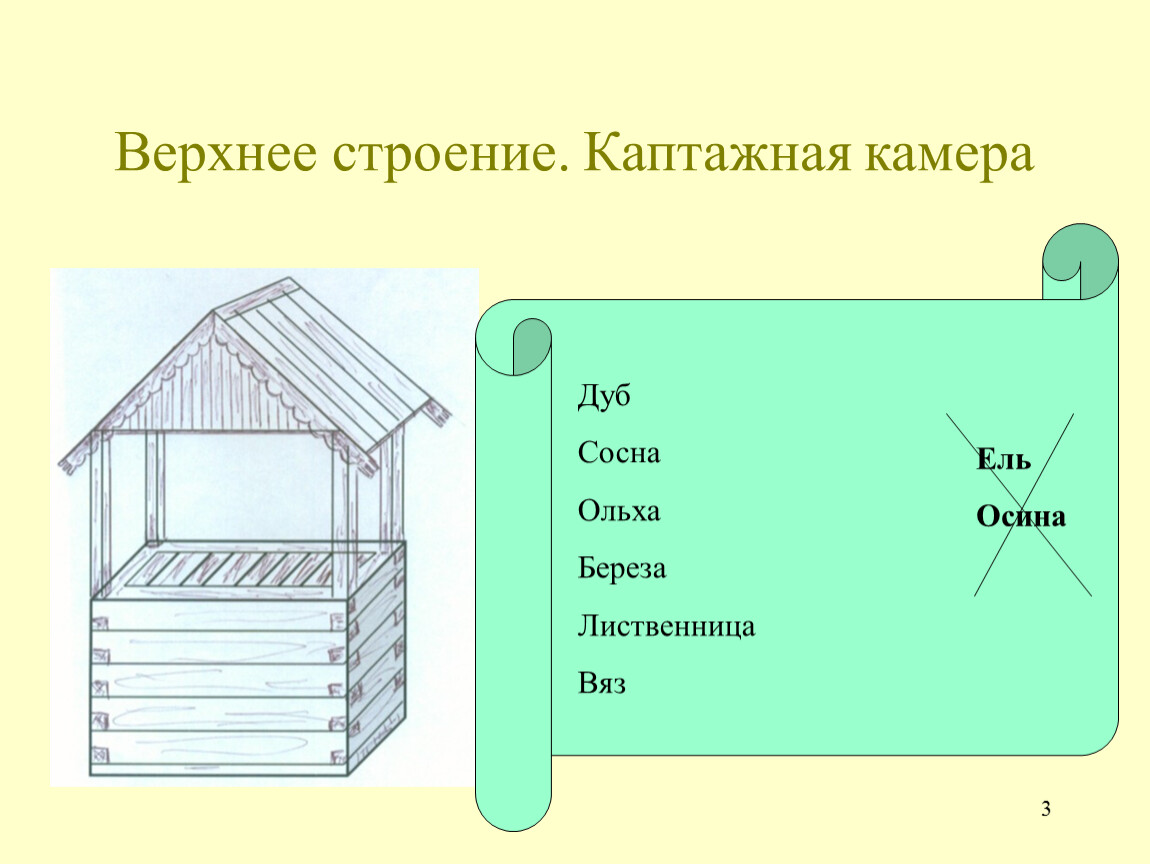 Верхнее строение. Каптажная камера

Дуб

Сосна

Ольха

Береза

Лиственница

Вяз

Ель

Осина

3